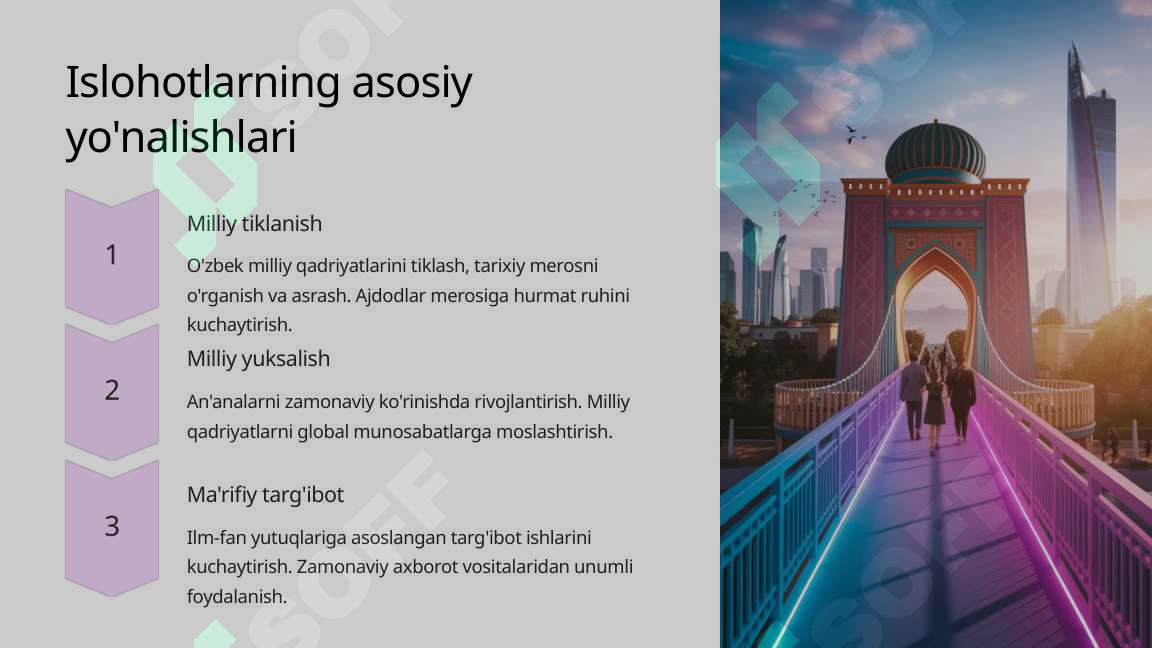 Islohotlarning asosiy yo'nalishlari

1

Milliy tiklanish

O'zbek milliy qadriyatlarini tiklash, tarixiy merosni o'rganish va asrash. Ajdodlar merosiga hurmat ruhini kuchaytirish.

2

Milliy yuksalish

An'analarni zamonaviy ko'rinishda rivojlantirish. Milliy qadriyatlarni global munosabatlarga moslashtirish.

3

Ma'rifiy targ'ibot

Ilm-fan yutuqlariga asoslangan targ'ibot ishlarini kuchaytirish. Zamonaviy axborot vositalaridan unumli foydalanish.

SOFF